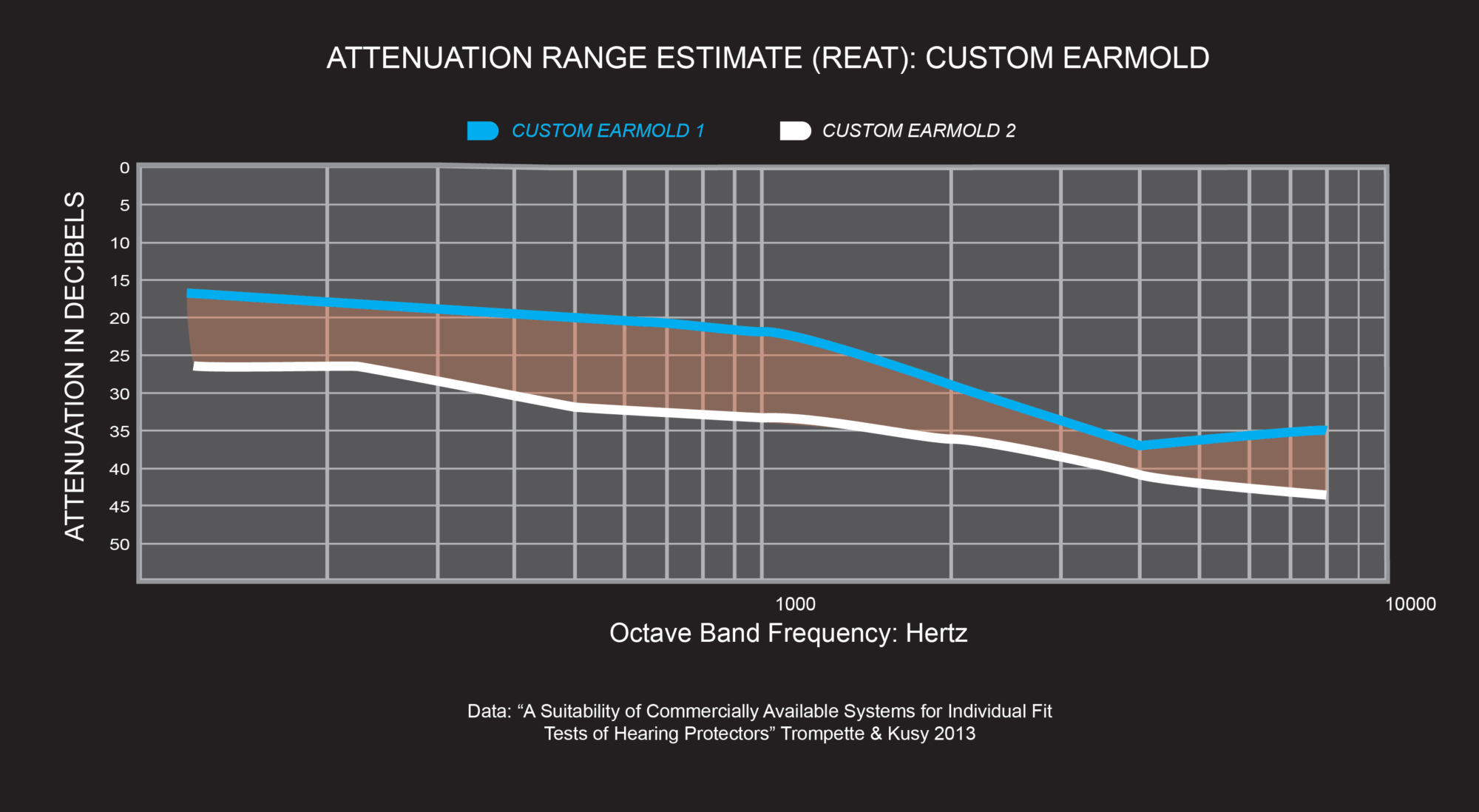 ATTENUATION RANGE ESTIMATE (REAT): CUSTOM EARMOLD

CUSTOM EARMOLD 1
CUSTOM EARMOLD 2

ATTENUATION IN DECIBELS

0
5
10
15
20
25
30
35
40
45
50

1000
10000

Octave Band Frequency: Hertz

Data: “A Suitability of Commercially Available Systems for Individual Fit Tests of Hearing Protectors” Trompette & Kusy 2013